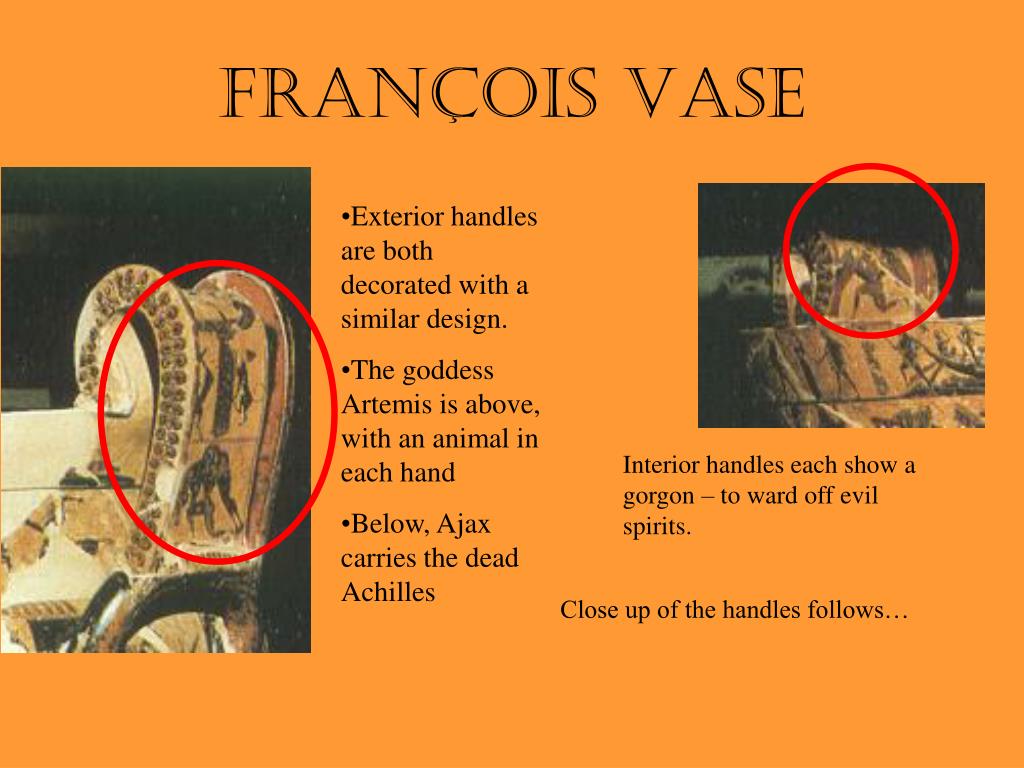 FRANÇOIS VASE

•Exterior handles are both decorated with a similar design.

•The goddess Artemis is above, with an animal in each hand

•Below, Ajax carries the dead Achilles

Interior handles each show a gorgon – to ward off evil spirits.

Close up of the handles follows…